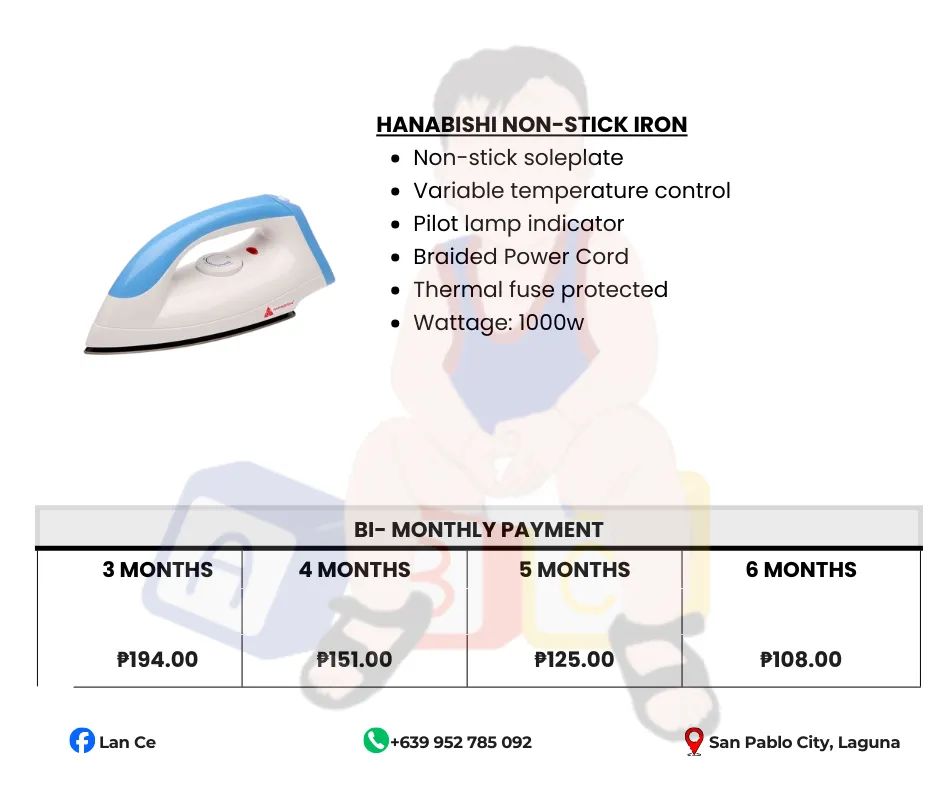 HANABISHI NON-STICK IRON

- Non-stick soleplate
- Variable temperature control
- Pilot lamp indicator
- Braided Power Cord
- Thermal fuse protected
- Wattage: 1000w

BI- MONTHLY PAYMENT

| 3 MONTHS | 4 MONTHS | 5 MONTHS | 6 MONTHS |
|---|---|---|---|
| ₱194.00 | ₱151.00 | ₱125.00 | ₱108.00 |

Lan Ce
+639 952 785 092
San Pablo City, Laguna